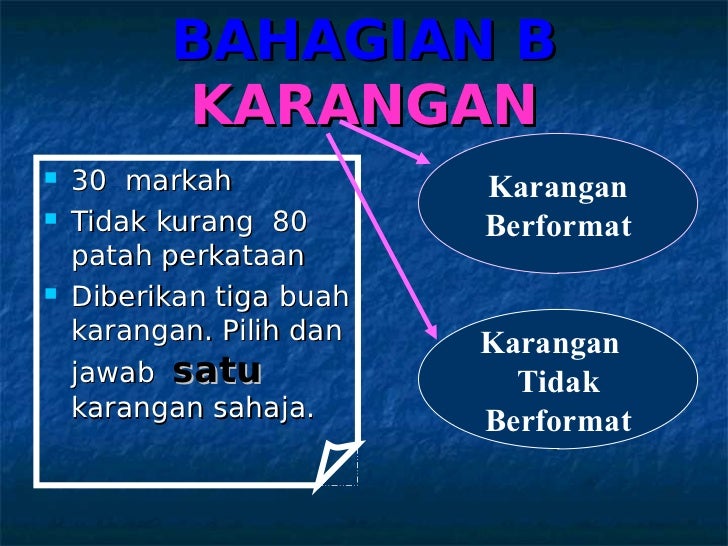 BAHAGIAN B
KARANGAN

30 markah
Tidak kurang 80 patah perkataan
Diberikan tiga buah karangan. Pilih dan jawab satu karangan sahaja.

Karangan Berformat

Karangan Tidak Berformat